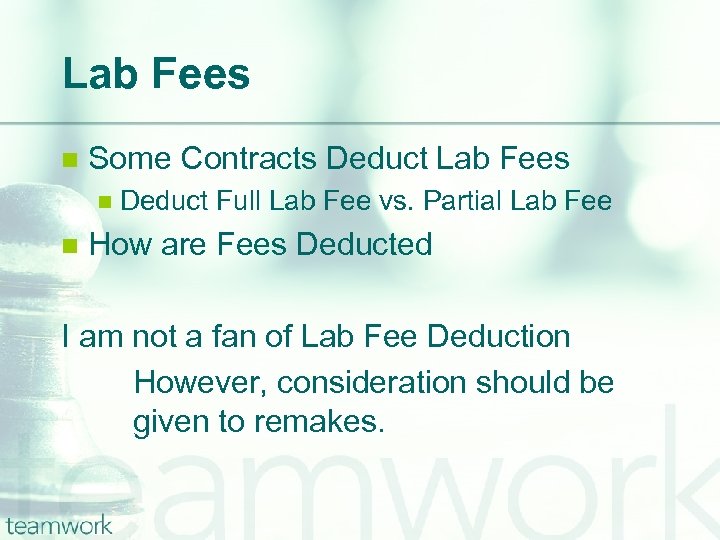 Lab Fees

Some Contracts Deduct Lab Fees

Deduct Full Lab Fee vs. Partial Lab Fee

How are Fees Deducted

I am not a fan of Lab Fee Deduction

However, consideration should be given to remakes.

teamwork

teamwork